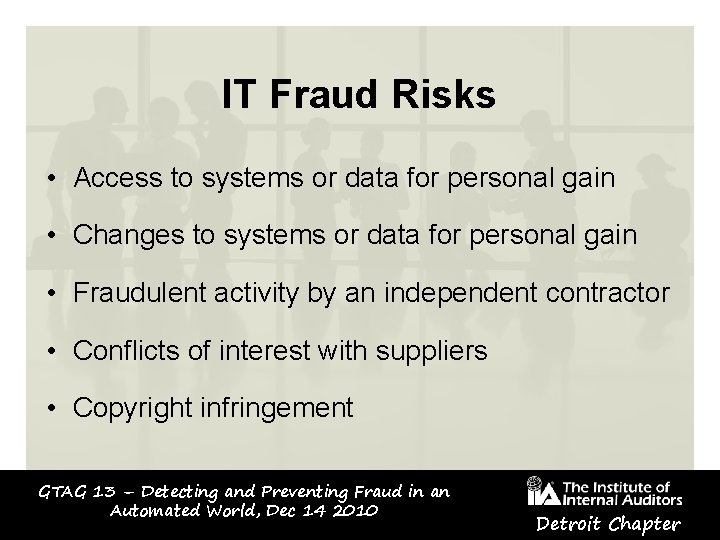 IT Fraud Risks

• Access to systems or data for personal gain

• Changes to systems or data for personal gain

• Fraudulent activity by an independent contractor

• Conflicts of interest with suppliers

• Copyright infringement

GTAG 13 – Detecting and Preventing Fraud in an Automated World, Dec 14 2010

IIA The Institute of Internal Auditors
Detroit Chapter